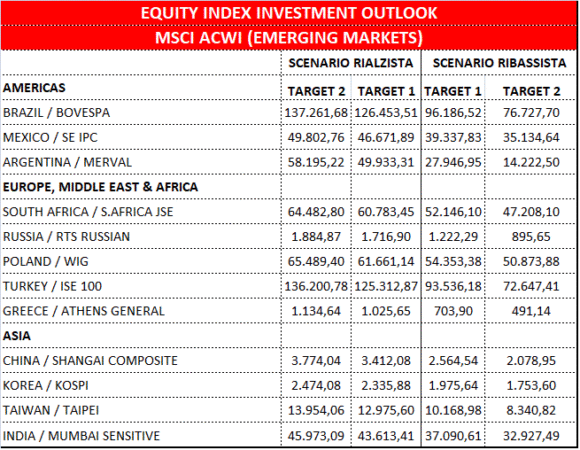 EQUITY INDEX INVESTMENT OUTLOOK

MSCI ACWI (EMERGING MARKETS)

| | SCENARIO RIALZISTA | | SCENARIO RIBASSISTA | |
|---|---|---|---|---|
| AMERICAS | TARGET 2 | TARGET 1 | TARGET 1 | TARGET 2 |
| BRAZIL / BOVESPA | 137.261,68 | 126.453,51 | 96.186,52 | 76.727,70 |
| MEXICO / SE IPC | 49.802,76 | 46.671,89 | 39.337,83 | 35.134,64 |
| ARGENTINA / MERVAL | 58.195,22 | 49.933,31 | 27.946,95 | 14.222,50 |
| EUROPE, MIDDLE EAST & AFRICA | | | | |
| SOUTH AFRICA / S.AFRICA JSE | 64.482,80 | 60.783,45 | 52.146,10 | 47.208,10 |
| RUSSIA / RTS RUSSIAN | 1.884,87 | 1.716,90 | 1.222,29 | 895,65 |
| POLAND / WIG | 65.489,40 | 61.661,14 | 54.353,38 | 50.873,88 |
| TURKEY / ISE 100 | 136.200,78 | 125.312,87 | 93.536,18 | 72.647,41 |
| GREECE / ATHENS GENERAL | 1.134,64 | 1.025,65 | 703,90 | 491,14 |
| ASIA | | | | |
| CHINA / SHANGAI COMPOSITE | 3.774,04 | 3.412,08 | 2.564,54 | 2.078,95 |
| KOREA / KOSPI | 2.474,08 | 2.335,88 | 1.975,64 | 1.753,60 |
| TAIWAN / TAIPEI | 13.954,06 | 12.975,60 | 10.168,98 | 8.340,82 |
| INDIA / MUMBAI SENSITIVE | 45.973,09 | 43.613,41 | 37.090,61 | 32.927,49 |